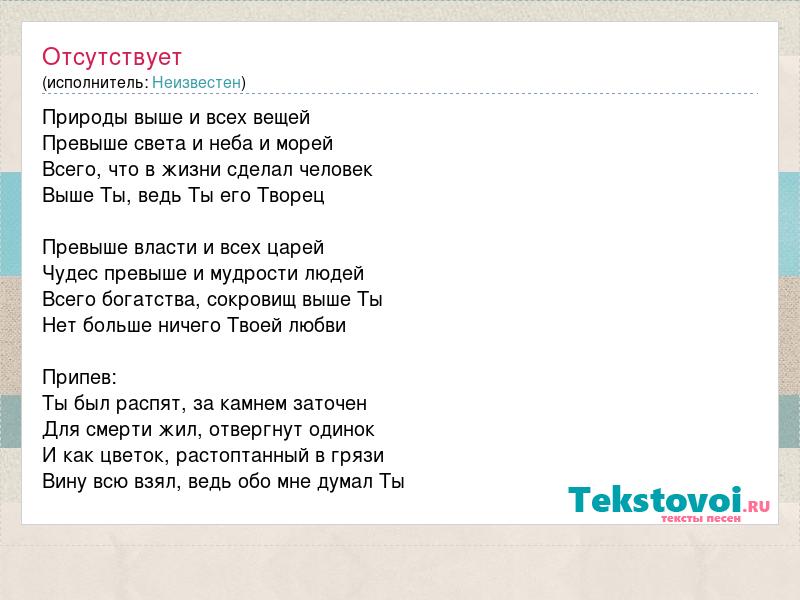 Отсутствует
(исполнитель: Неизвестен)

Природы выше и всех вещей
Превыше света и неба и морей
Всего, что в жизни сделал человек
Выше Ты, ведь Ты его Творец

Превыше власти и всех царей
Чудес превыше и мудрости людей
Всего богатства, сокровищ выше Ты
Нет больше ничего Твоей любви

Припев:
Ты был распят, за камнем заточен
Для смерти жил, отвергнут одинок
И как цветок, растоптанный в грязи
Вину всю взял, ведь обо мне думал Ты

Tekstovoi.RU
тексты песен